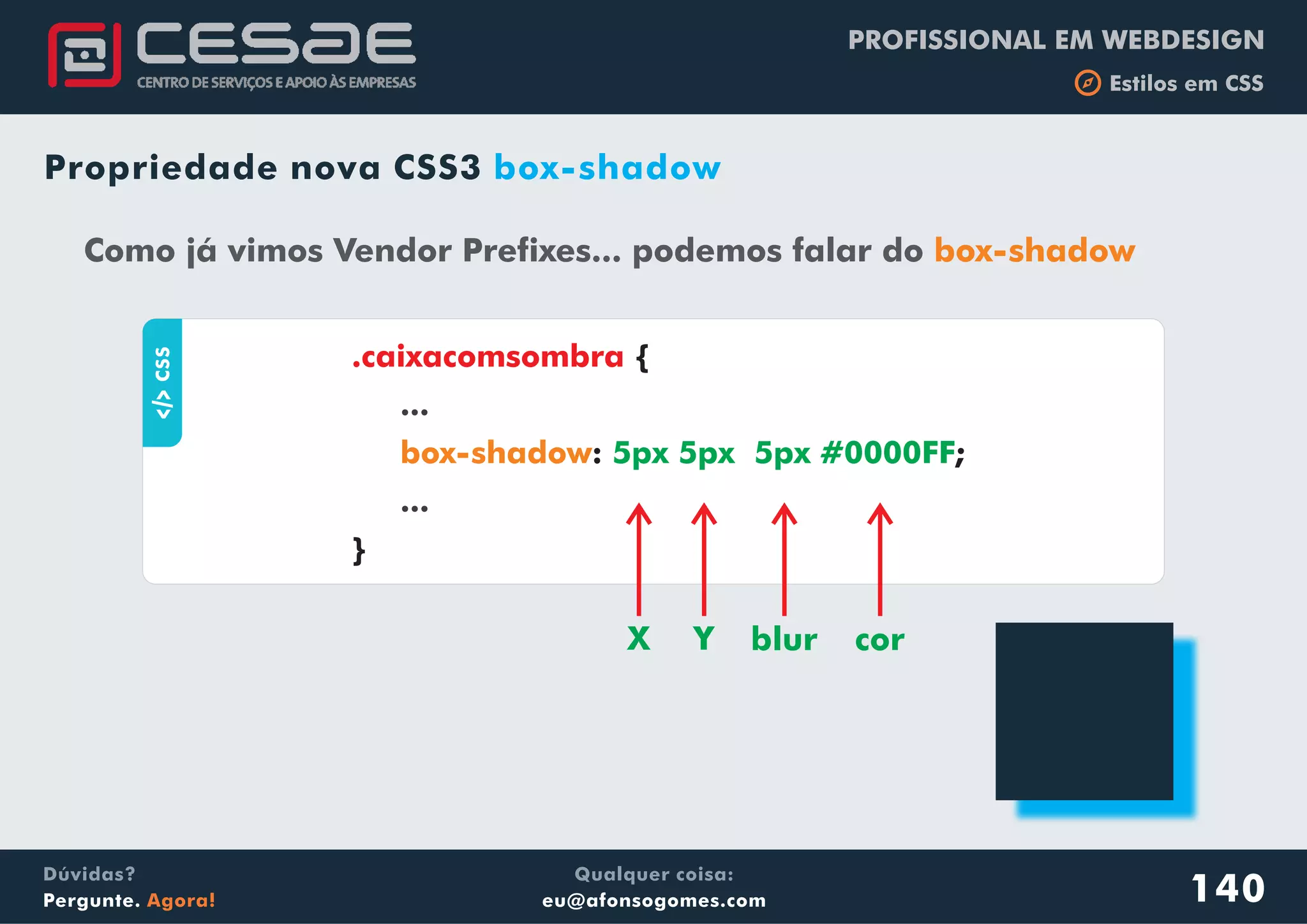 CESAE
CENTRO DE SERVIÇOS E APOIO ÀS EMPRESAS

PROFISSIONAL EM WEBDESIGN
Estilos em CSS

Propriedade nova CSS3 box-shadow

Como já vimos Vendor Prefixes... podemos falar do box-shadow

</> CSS

.caixacomsombra {
...
box-shadow: 5px 5px 5px #0000FF;
...
}

X Y blur cor

Dúvidas?
Pergunte. Agora!

Qualquer coisa:
eu@afonsogomes.com

140